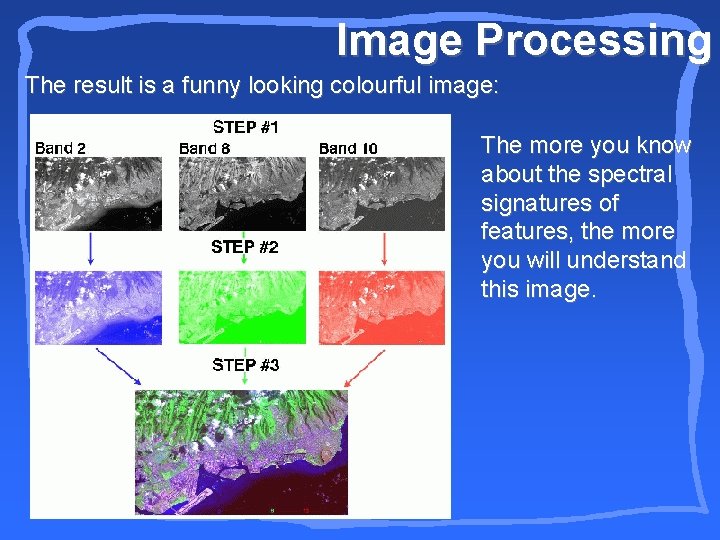 Image Processing

The result is a funny looking colourful image:

STEP #1

Band 2

Band 8

Band 10

STEP #2

STEP #3

The more you know about the spectral signatures of features, the more you will understand this image.